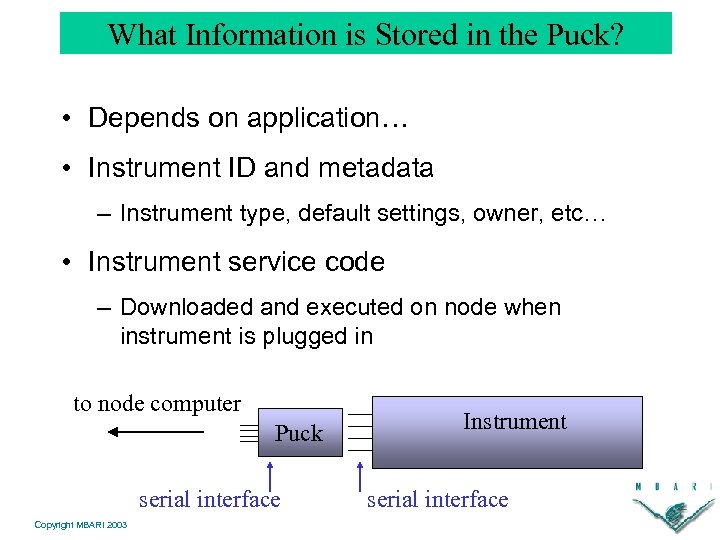 What Information is Stored in the Puck?

• Depends on application…

• Instrument ID and metadata

– Instrument type, default settings, owner, etc…

• Instrument service code

– Downloaded and executed on node when instrument is plugged in

to node computer

Puck

Instrument

serial interface

serial interface

M B A R I

Copyright MBARI 2003